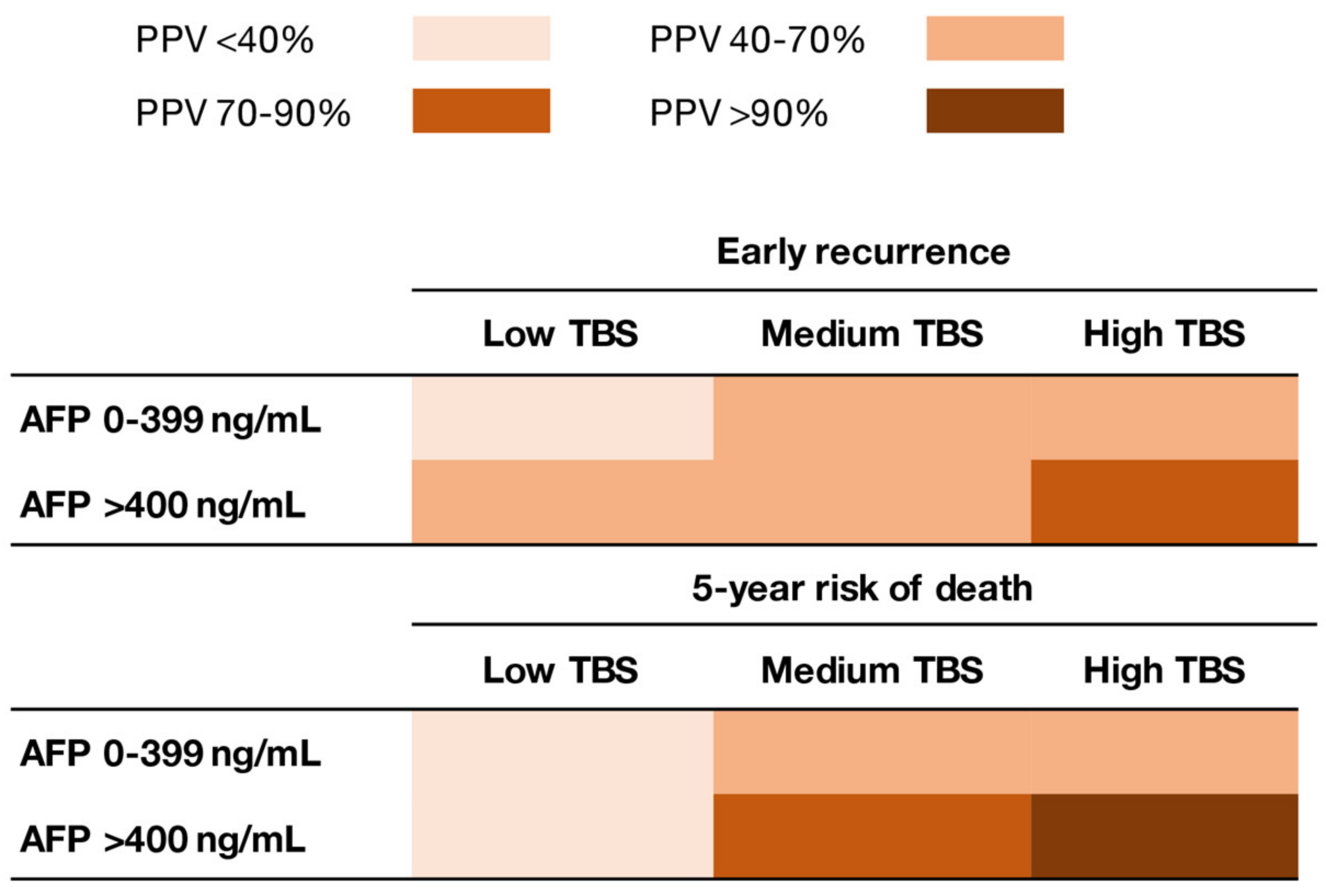 PPV <40%
PPV 40-70%
PPV 70-90%
PPV >90%

Early recurrence

| | Low TBS | Medium TBS | High TBS |
|---|---|---|---|
| AFP 0-399 ng/mL | | | |
| AFP >400 ng/mL | | | |

5-year risk of death

| | Low TBS | Medium TBS | High TBS |
|---|---|---|---|
| AFP 0-399 ng/mL | | | |
| AFP >400 ng/mL | | | |